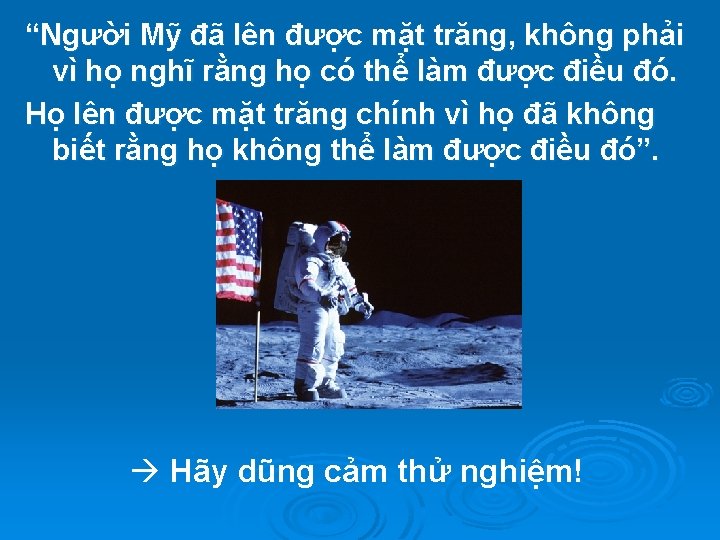 “Người Mỹ đã lên được mặt trăng, không phải vì họ nghĩ rằng họ có thể làm được điều đó.

Họ lên được mặt trăng chính vì họ đã không biết rằng họ không thể làm được điều đó”.

→ Hãy dũng cảm thử nghiệm!